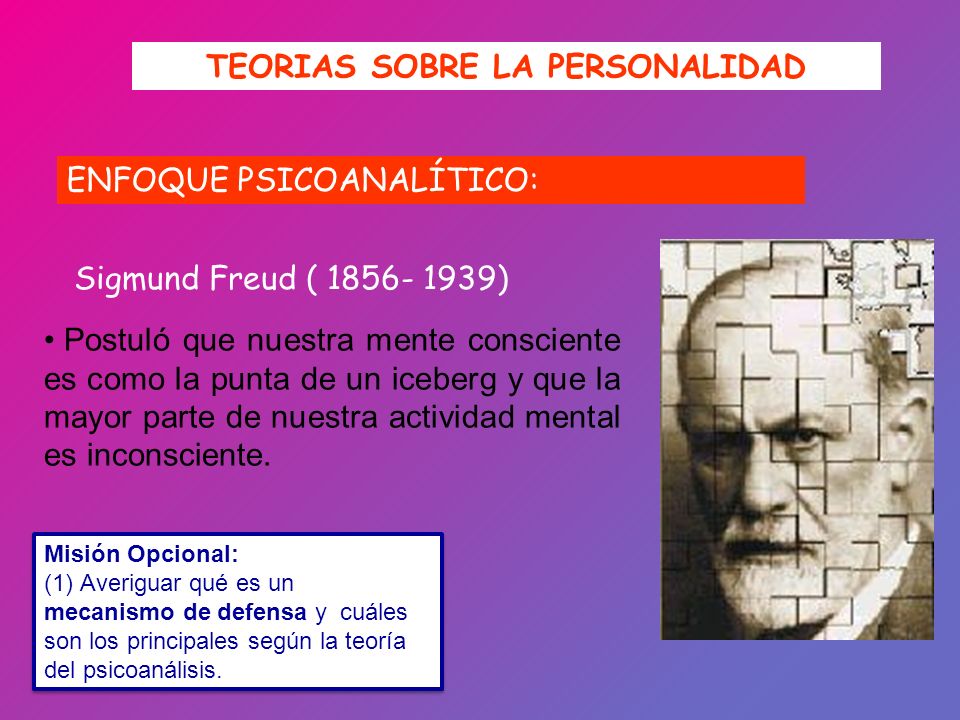 TEORIAS SOBRE LA PERSONALIDAD

ENFOQUE PSICOANALÍTICO:

Sigmund Freud ( 1856- 1939)

• Postuló que nuestra mente consciente es como la punta de un iceberg y que la mayor parte de nuestra actividad mental es inconsciente.

Misión Opcional:
(1) Averiguar qué es un mecanismo de defensa y cuáles son los principales según la teoría del psicoanálisis.